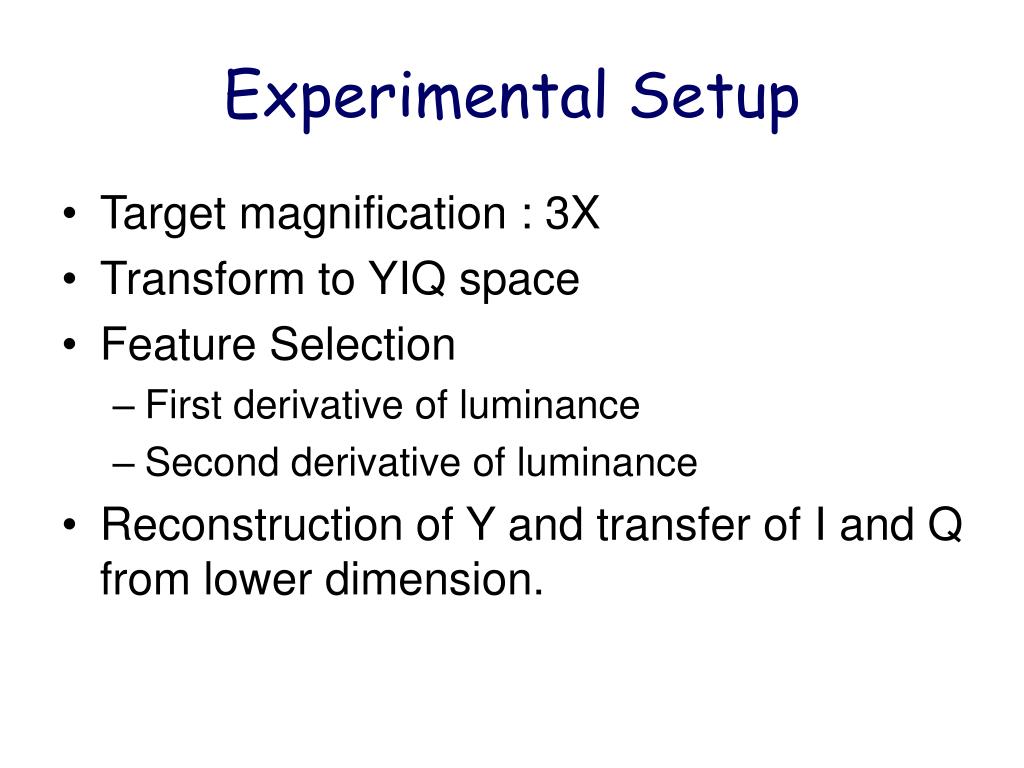 Experimental Setup

• Target magnification : 3X
• Transform to YIQ space
• Feature Selection
– First derivative of luminance
– Second derivative of luminance
• Reconstruction of Y and transfer of I and Q from lower dimension.